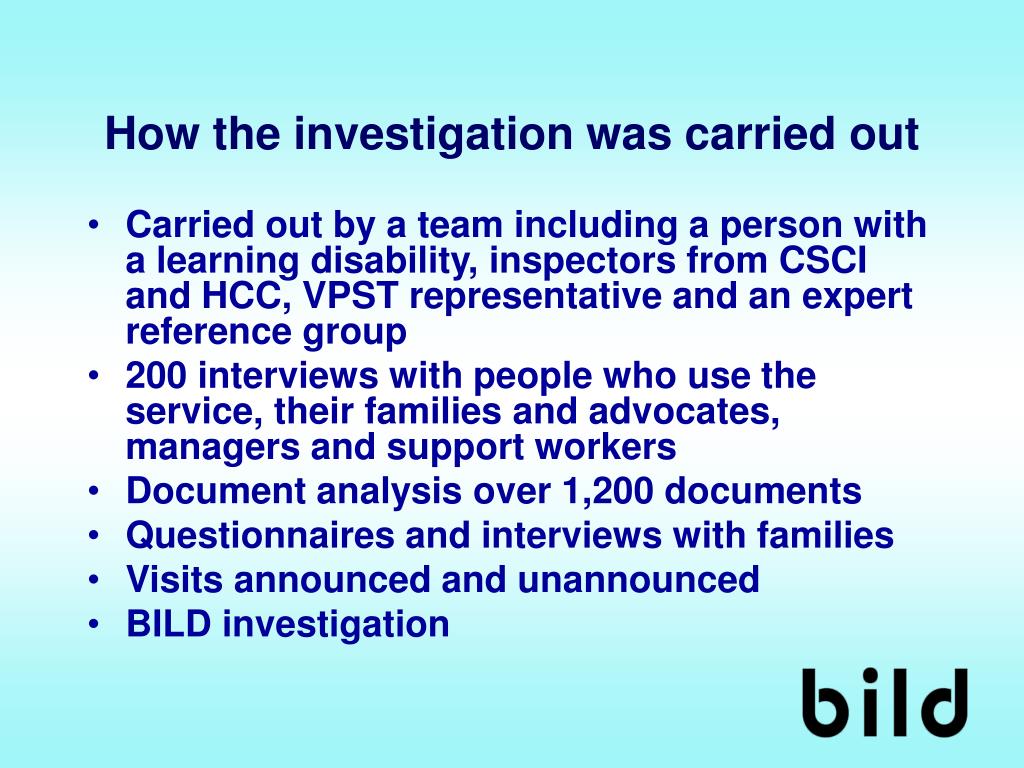 How the investigation was carried out

• Carried out by a team including a person with a learning disability, inspectors from CSCI and HCC, VPST representative and an expert reference group
• 200 interviews with people who use the service, their families and advocates, managers and support workers
• Document analysis over 1,200 documents
• Questionnaires and interviews with families
• Visits announced and unannounced
• BILD investigation

bild